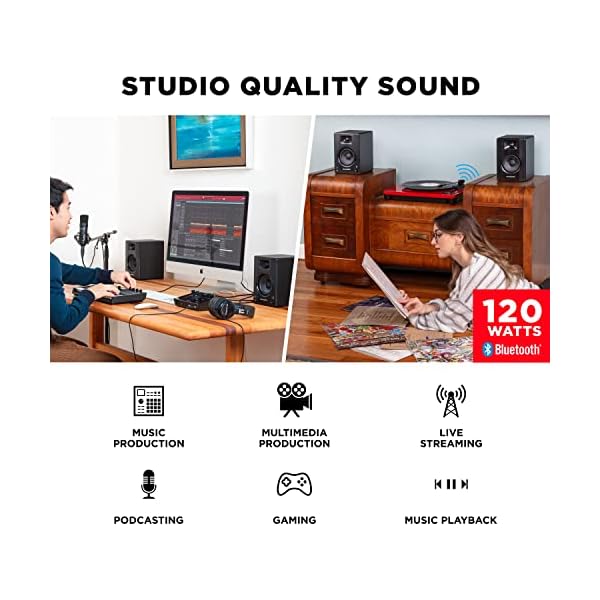 STUDIO QUALITY SOUND

120 WATTS
Bluetooth

MUSIC PRODUCTION

MULTIMEDIA PRODUCTION

LIVE STREAMING

PODCASTING

GAMING

MUSIC PLAYBACK